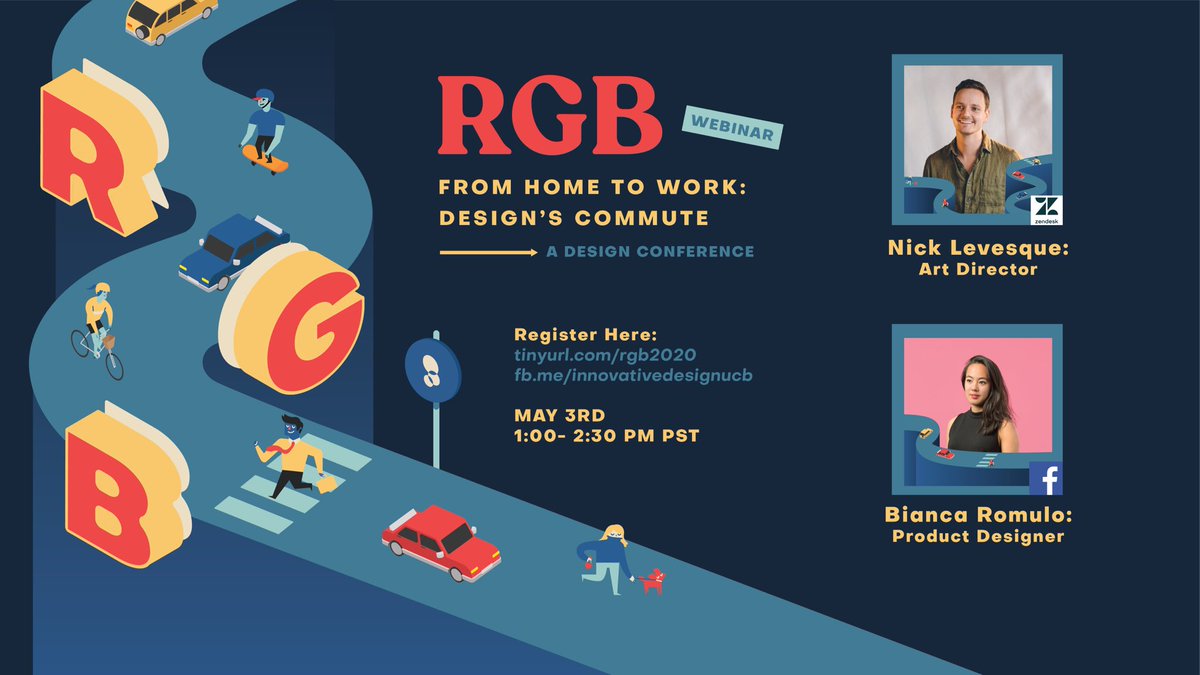 R
G
B

RGB WEBINAR

FROM HOME TO WORK:
DESIGN'S COMMUTE

A DESIGN CONFERENCE

Register Here:
tinyurl.com/rgb2020
fb.me/innovativedesignucb

MAY 3RD
1:00- 2:30 PM PST

zendesk

Nick Levesque:
Art Director

f

Bianca Romulo:
Product Designer